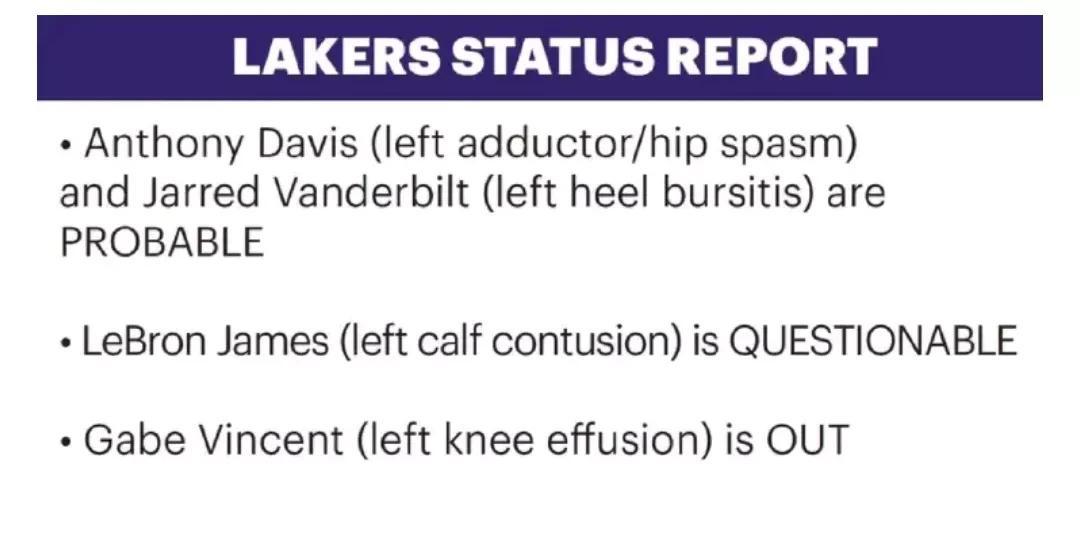 LAKERS STATUS REPORT

• Anthony Davis (left adductor/hip spasm) and Jarred Vanderbilt (left heel bursitis) are PROBABLE

• LeBron James (left calf contusion) is QUESTIONABLE

• Gabe Vincent (left knee effusion) is OUT